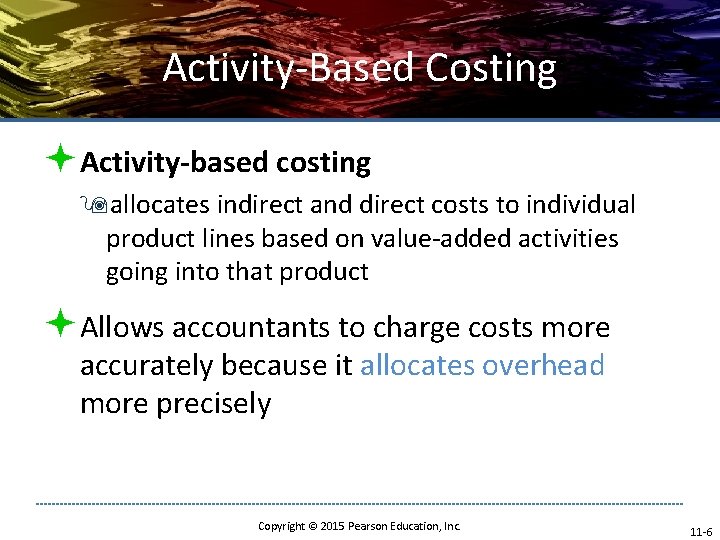 Activity-Based Costing

Activity-based costing

allocates indirect and direct costs to individual product lines based on value-added activities going into that product

Allows accountants to charge costs more accurately because it allocates overhead more precisely

Copyright © 2015 Pearson Education, Inc.

11-6